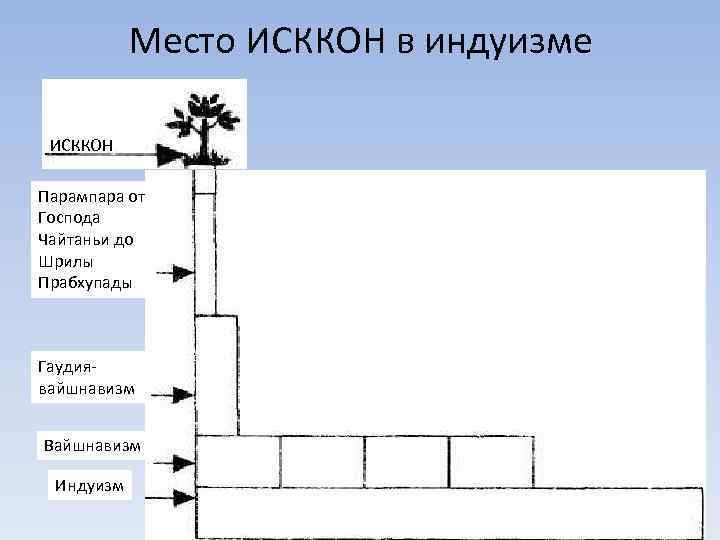 Место ИСККОН в индуизме

ИСККОН

Парампара от Господа Чайтаньи до Шрилы Прабхупады

Гаудия-вайшнавизм

Вайшнавизм

Индуизм